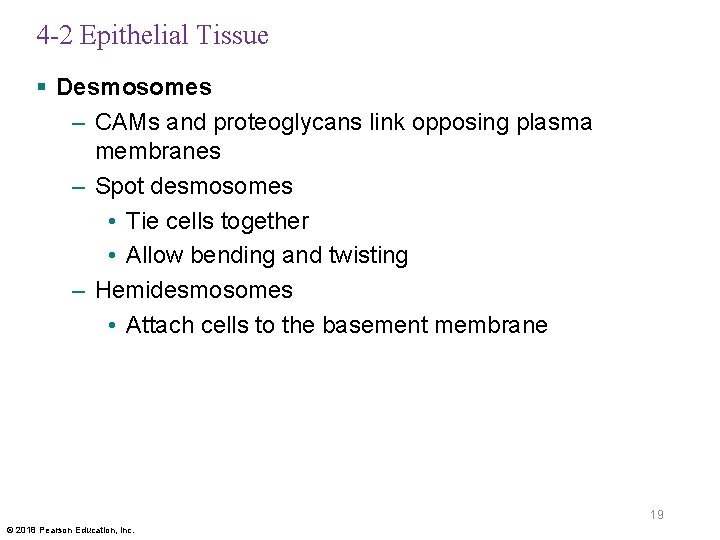 4-2 Epithelial Tissue

▪ Desmosomes

– CAMs and proteoglycans link opposing plasma membranes

– Spot desmosomes

• Tie cells together

• Allow bending and twisting

– Hemidesmosomes

• Attach cells to the basement membrane

19

© 2018 Pearson Education, Inc.